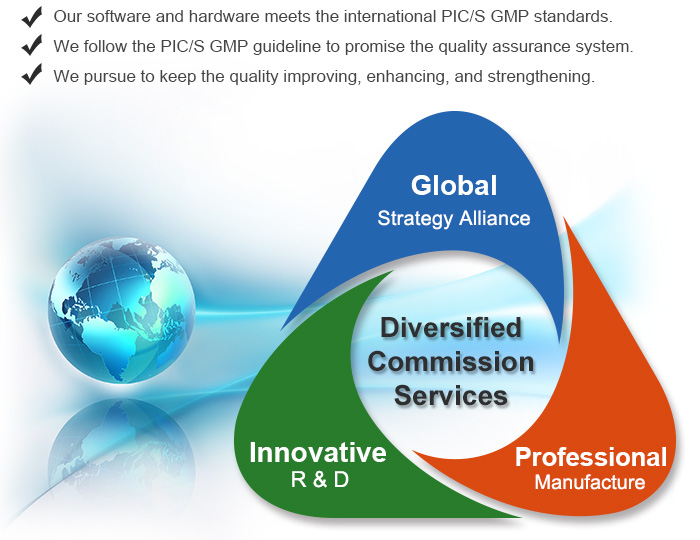 ✔ Our software and hardware meets the international PIC/S GMP standards.
✔ We follow the PIC/S GMP guideline to promise the quality assurance system.
✔ We pursue to keep the quality improving, enhancing, and strengthening.

Global
Strategy Alliance

Diversified Commission Services

Innovative
R & D

Professional
Manufacture